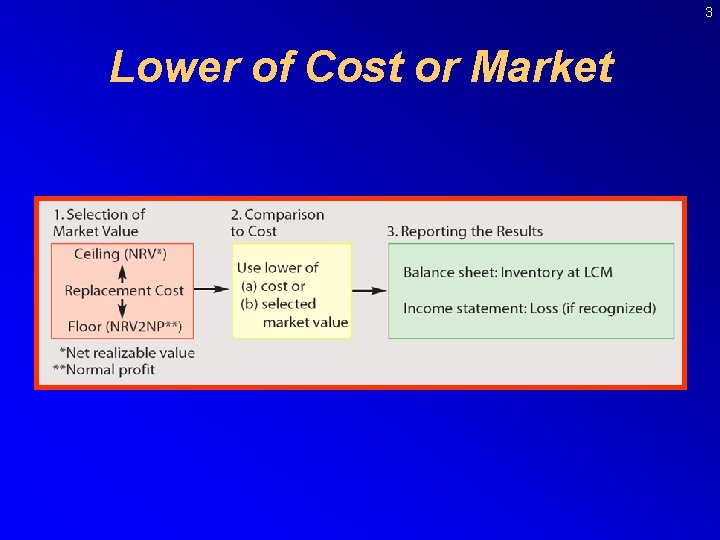 3

Lower of Cost or Market

1. Selection of Market Value

Ceiling (NRV*)

Replacement Cost

Floor (NRV2NP**)

*Net realizable value
**Normal profit

2. Comparison to Cost

Use lower of
(a) cost or
(b) selected market value

3. Reporting the Results

Balance sheet: Inventory at LCM

Income statement: Loss (if recognized)